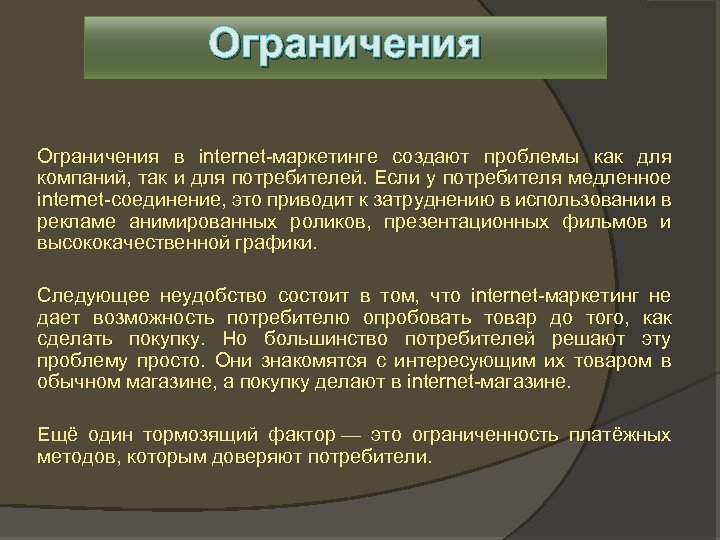 Ограничения

Ограничения в internet-маркетинге создают проблемы как для компаний, так и для потребителей. Если у потребителя медленное internet-соединение, это приводит к затруднению в использовании в рекламе анимированных роликов, презентационных фильмов и высококачественной графики.

Следующее неудобство состоит в том, что internet-маркетинг не дает возможность потребителю опробовать товар до того, как сделать покупку. Но большинство потребителей решают эту проблему просто. Они знакомятся с интересующим их товаром в обычном магазине, а покупку делают в internet-магазине.

Ещё один тормозящий фактор — это ограниченность платёжных методов, которым доверяют потребители.